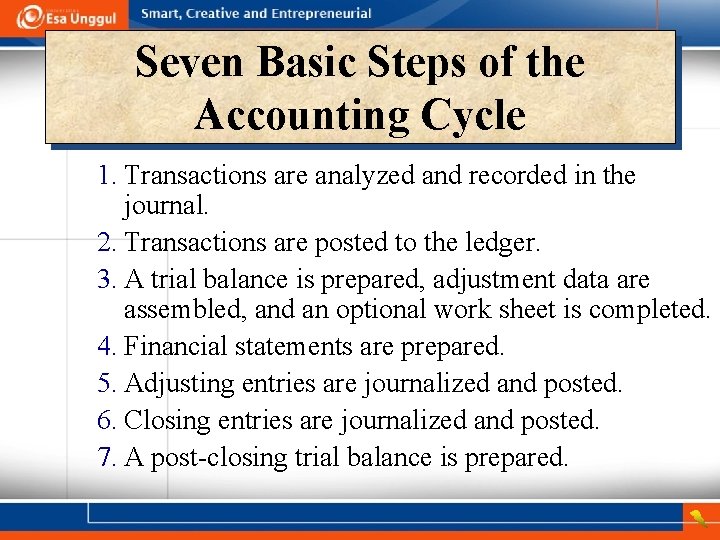 Esa Unggul

Smart, Creative and Entrepreneurial

Seven Basic Steps of the Accounting Cycle

1. Transactions are analyzed and recorded in the journal.
2. Transactions are posted to the ledger.
3. A trial balance is prepared, adjustment data are assembled, and an optional work sheet is completed.
4. Financial statements are prepared.
5. Adjusting entries are journalized and posted.
6. Closing entries are journalized and posted.
7. A post-closing trial balance is prepared.